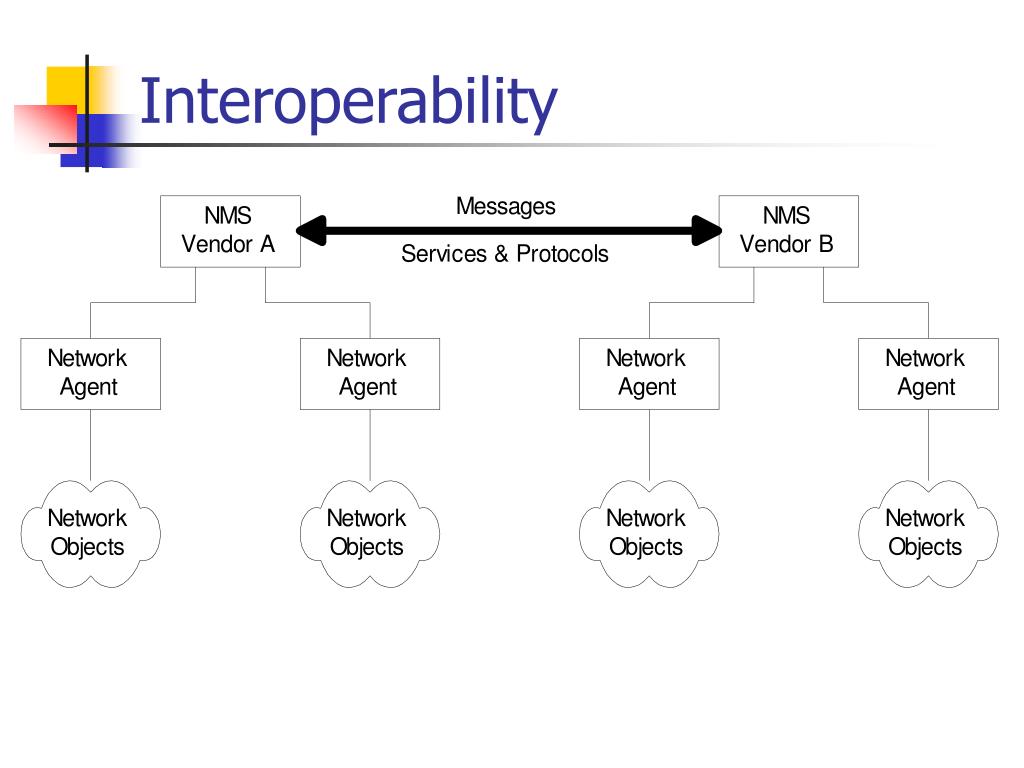 Interoperability

NMS Vendor A

Messages

Services & Protocols

NMS Vendor B

Network Agent

Network Agent

Network Agent

Network Agent

Network Objects

Network Objects

Network Objects

Network Objects